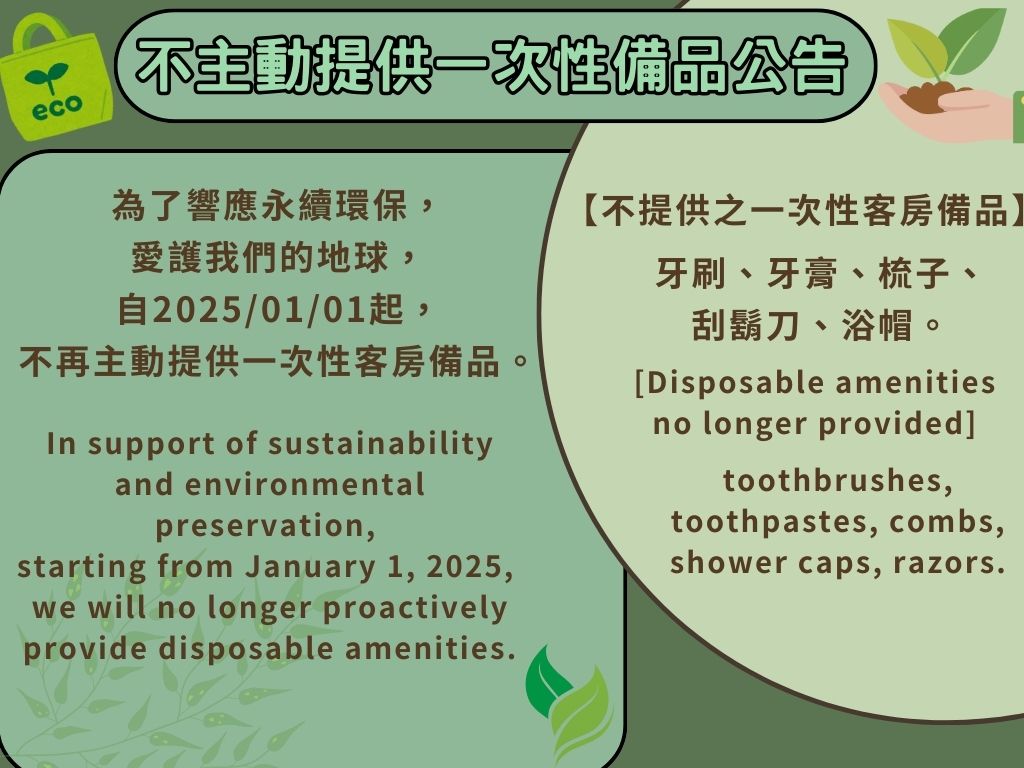 eco

不主動提供一次性備品公告

為了響應永續環保，
愛護我們的地球，
自2025/01/01起，
不再主動提供一次性客房備品。

In support of sustainability and environmental preservation, starting from January 1, 2025, we will no longer proactively provide disposable amenities.

【不提供之一次性客房備品】

牙刷、牙膏、梳子、刮鬍刀、浴帽。

[Disposable amenities no longer provided]

toothbrushes, toothpastes, combs, shower caps, razors.